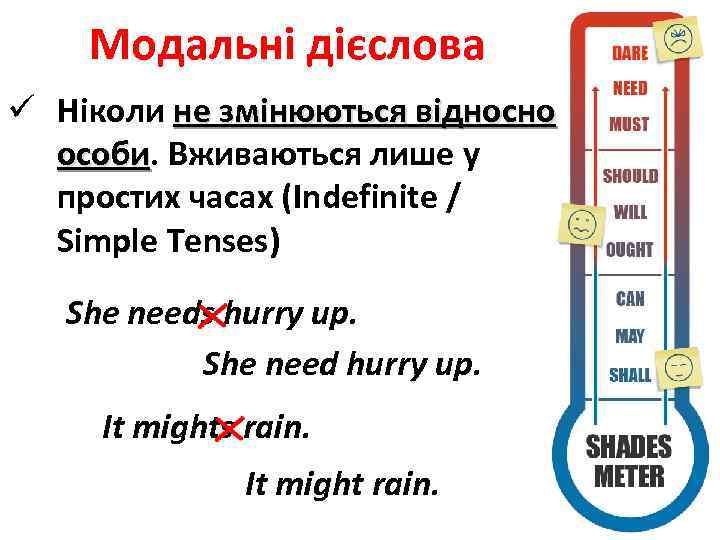 Модальні дієслова

✓ Ніколи не змінюються відносно особи. Вживаються лише у простих часах (Indefinite / Simple Tenses)

She needs hurry up.

She need hurry up.

It mights rain.

It might rain.

DARE
NEED
MUST
SHOULD
WILL
OUGHT
CAN
MAY
SHALL
SHADES METER